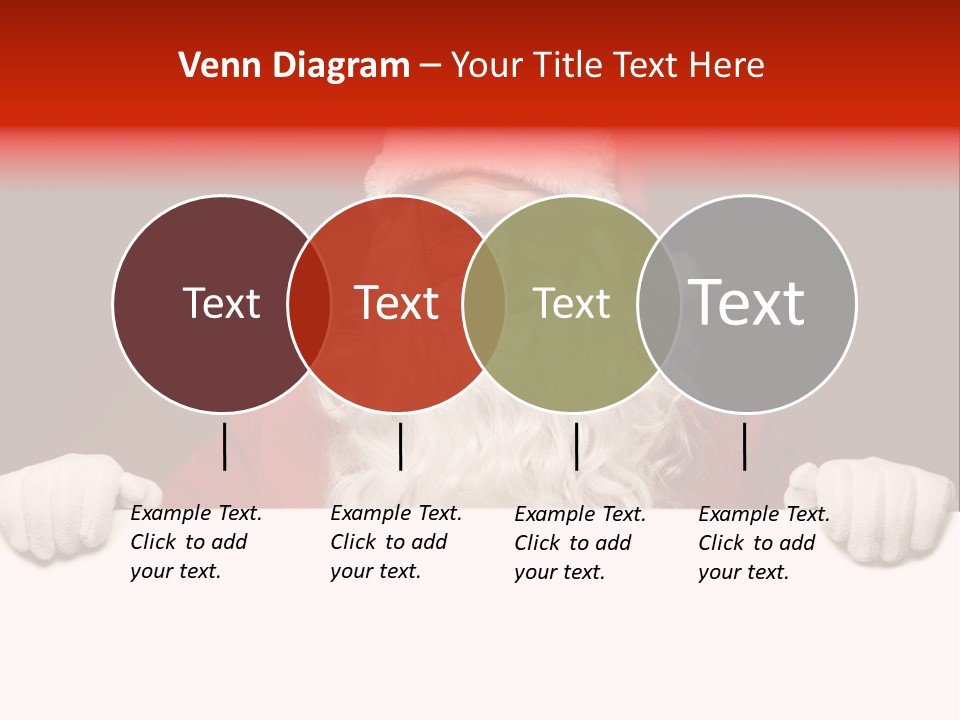 Venn Diagram – Your Title Text Here

Text

Text

Text

Text

Example Text. Click to add your text.

Example Text. Click to add your text.

Example Text. Click to add your text.

Example Text. Click to add your text.